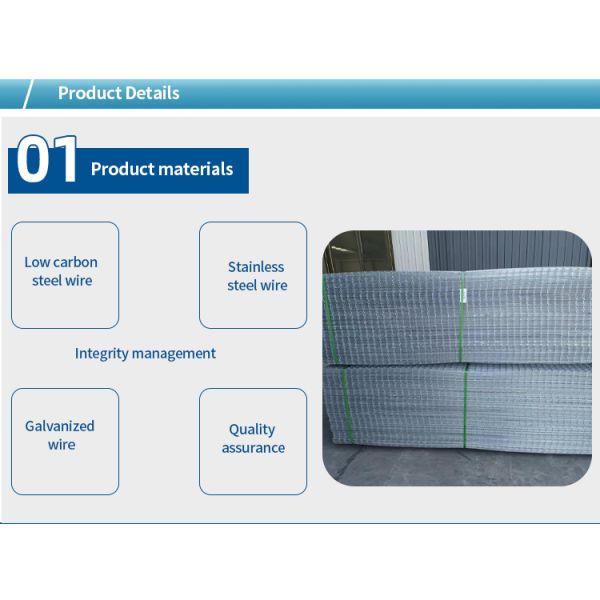 Product Details

01 Product materials

Low carbon steel wire

Stainless steel wire

Integrity management

Galvanized wire

Quality assurance